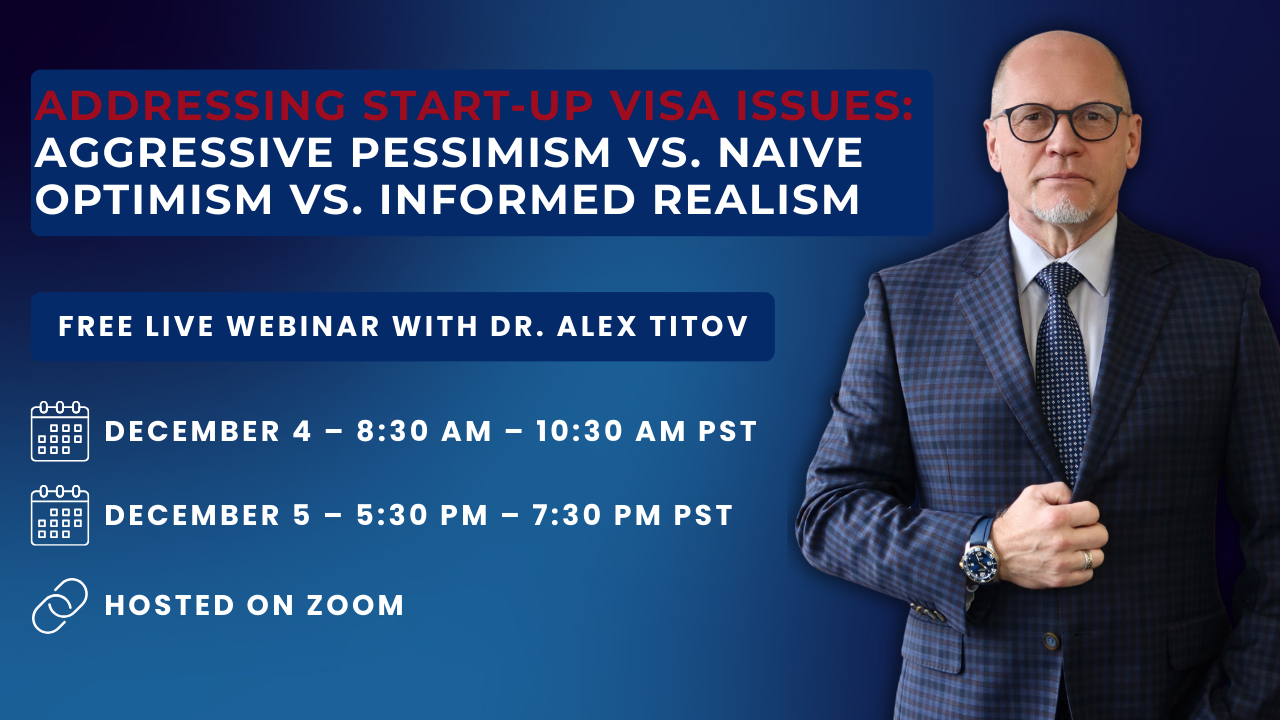 ADDRESSING START-UP VISA ISSUES: AGGRESSIVE PESSIMISM VS. NAIVE OPTIMISM VS. INFORMED REALISM

FREE LIVE WEBINAR WITH DR. ALEX TITOV

DECEMBER 4 – 8:30 AM – 10:30 AM PST

DECEMBER 5 – 5:30 PM – 7:30 PM PST

HOSTED ON ZOOM